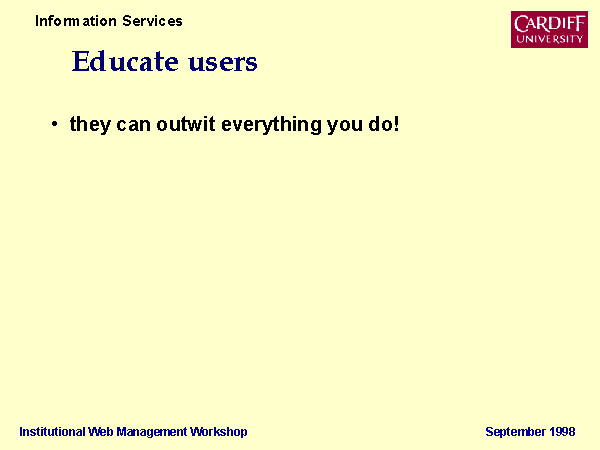 Information Services

CARDIFF UNIVERSITY

Educate users

• they can outwit everything you do!

Institutional Web Management Workshop

September 1998